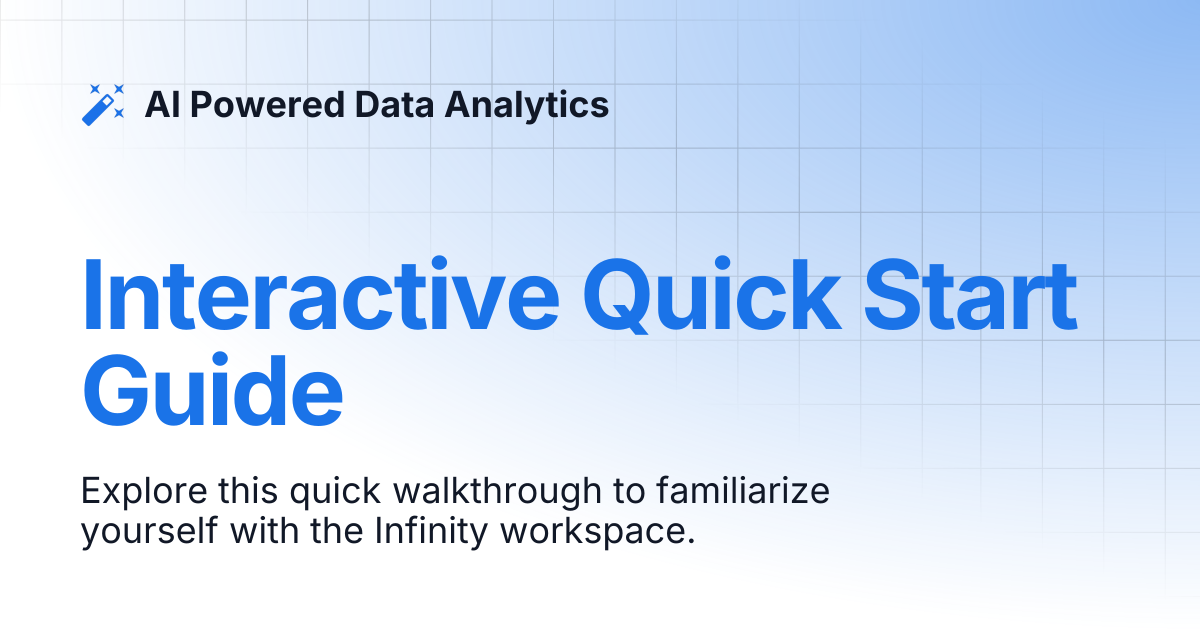 AI Powered Data Analytics

Interactive Quick Start Guide

Explore this quick walkthrough to familiarize yourself with the Infinity workspace.